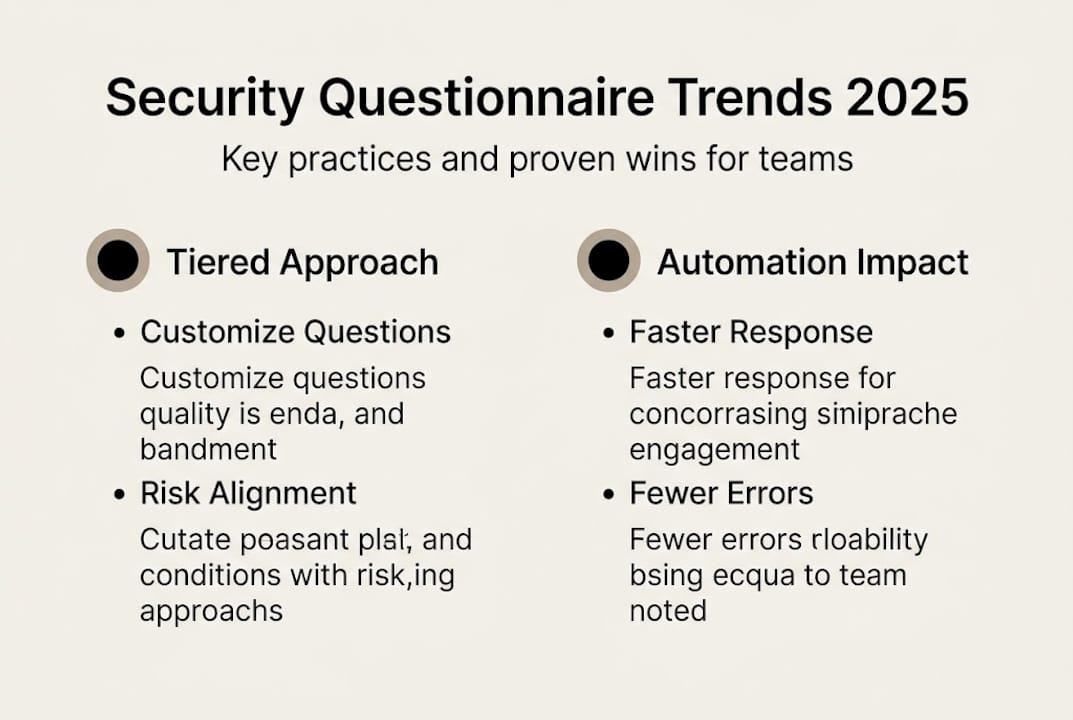 Security Questionnaire Trends 2025

Key practices and proven wins for teams

Tiered Approach

• Customize Questions

Customize questions quality is enda, and bandment

• Risk Alignment

Cutate poasant plal, and conditions with risk,ing approachs

Automation Impact

• Faster Response

Faster response for concorrasing siniprache engagement

• Fewer Errors

Fewer errors rloability bsing ecqua to team noted